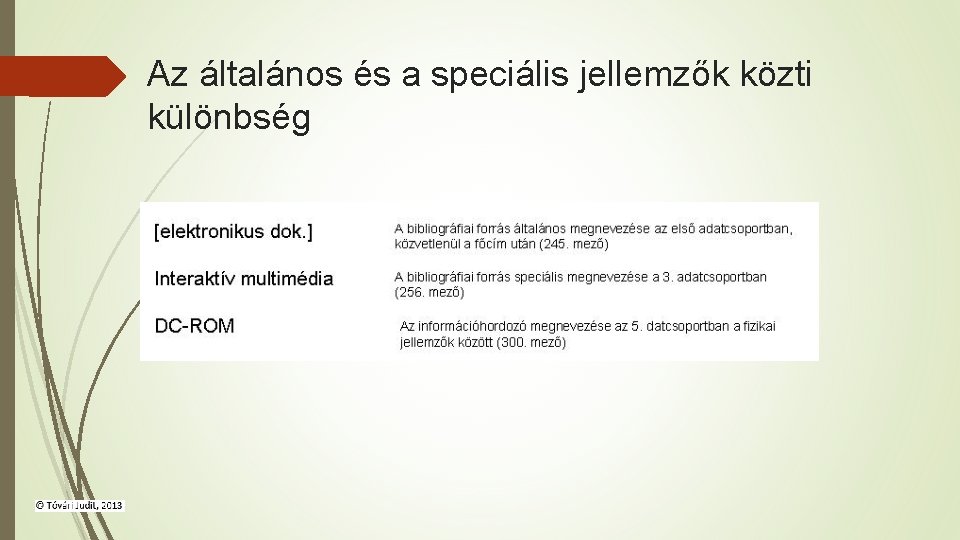 Az általános és a speciális jellemzők közti különbség

| | |
|---|---|
| [elektronikus dok.] | A bibliográfiai forrás általános megnevezése az első adatcsoportban, közvetlenül a főcím után (245. mező) |
| Interaktív multimédia | A bibliográfiai forrás speciális megnevezése a 3. adatcsoportban (256. mező) |
| DC-ROM | Az információhordozó megnevezése az 5. datcsoportban a fizikai jellemzők között (300. mező) |

© Tóvári Judit, 2013